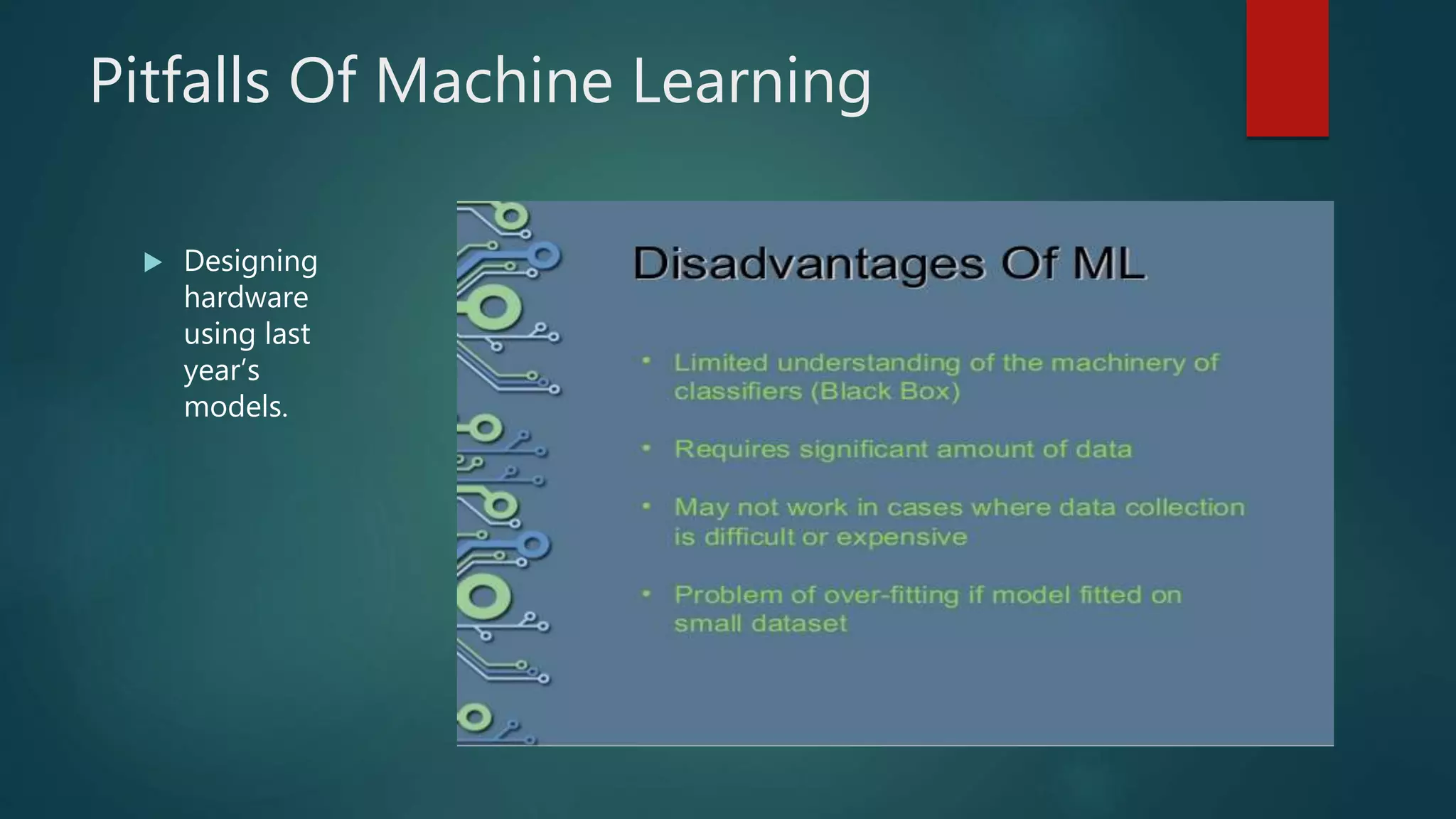 Pitfalls Of Machine Learning

▶ Designing hardware using last year's models.

Disadvantages Of ML

• Limited understanding of the machinery of classifiers (Black Box)

• Requires significant amount of data

• May not work in cases where data collection is difficult or expensive

• Problem of over-fitting if model fitted on small dataset